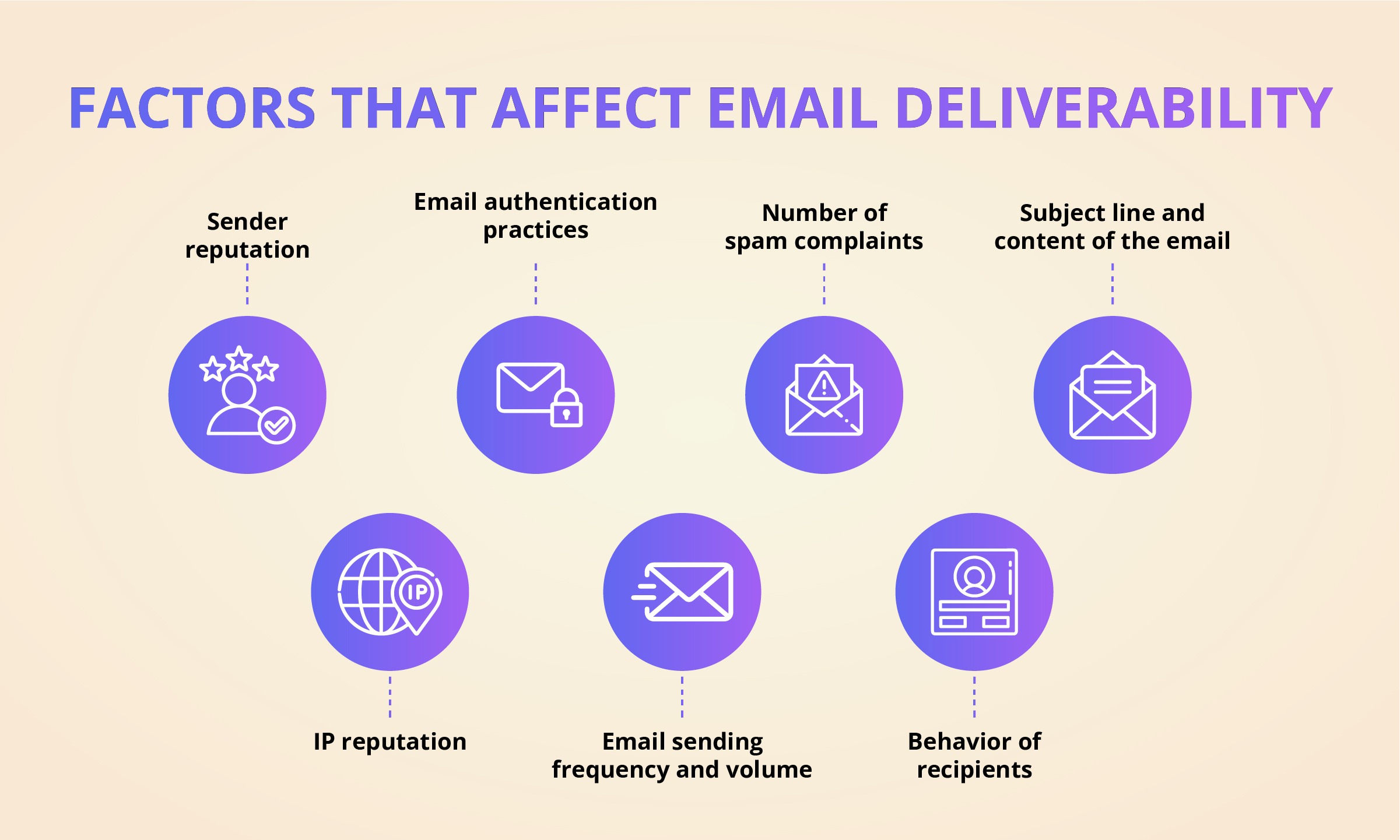 FACTORS THAT AFFECT EMAIL DELIVERABILITY

Sender reputation

Email authentication practices

Number of spam complaints

Subject line and content of the email

IP

IP reputation

Email sending frequency and volume

Behavior of recipients